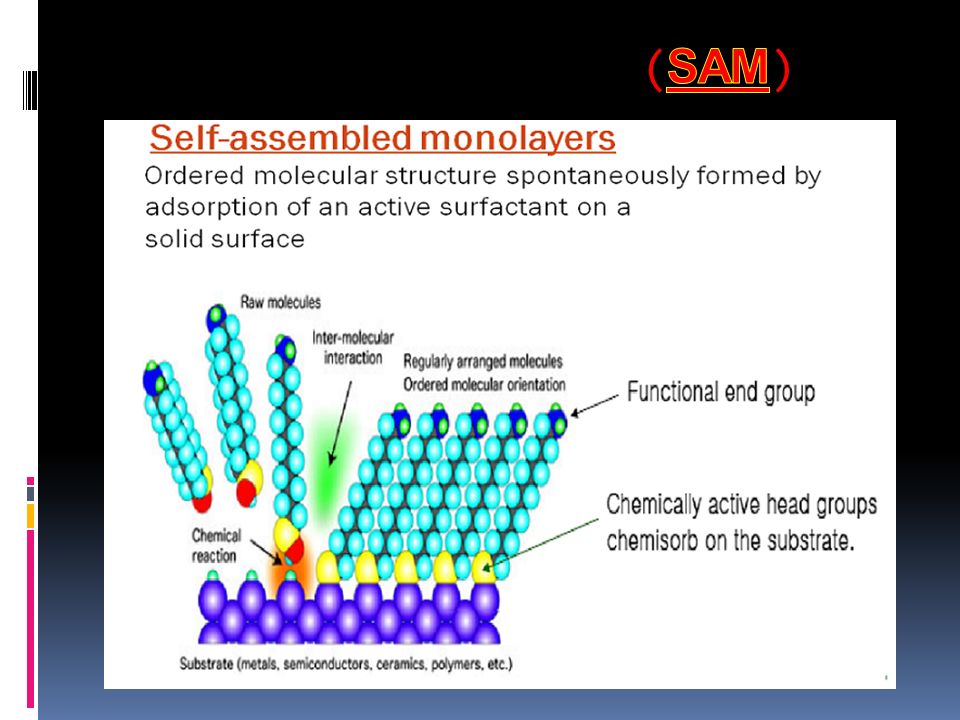 (SAM)

Self-assembled monolayers

Ordered molecular structure spontaneously formed by adsorption of an active surfactant on a solid surface

Raw molecules

Inter-molecular interaction

Regularly arranged molecules
Ordered molecular orientation

Functional end group

Chemically active head groups chemisorb on the substrate.

Chemical reaction

Substrate (metals, semiconductors, ceramics, polymers, etc.)